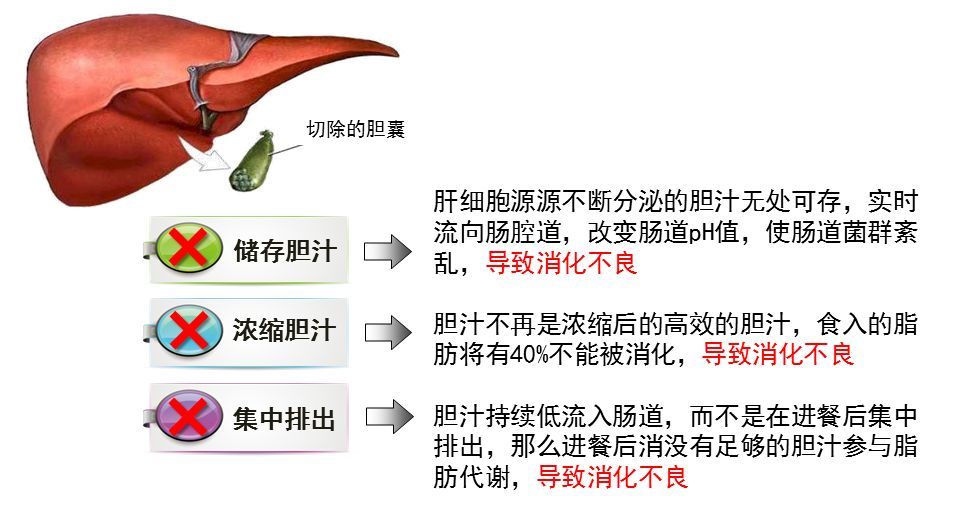 切除的胆囊

储存胆汁

肝细胞源源不断分泌的胆汁无处可存，实时流向肠腔道，改变肠道pH值，使肠道菌群紊乱，导致消化不良

浓缩胆汁

胆汁不再是浓缩后的高效的胆汁，食入的脂肪将有40%不能被消化，导致消化不良

集中排出

胆汁持续低流入肠道，而不是在进餐后集中排出，那么进餐后消没有足够的胆汁参与脂肪代谢，导致消化不良